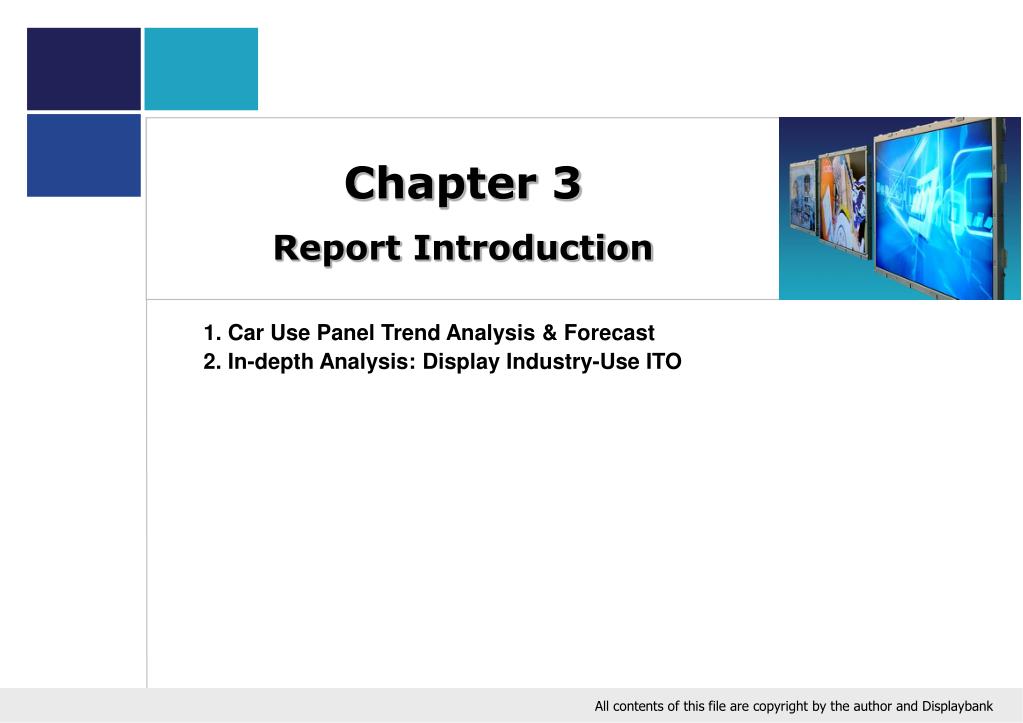 Chapter 3

Report Introduction

1. Car Use Panel Trend Analysis & Forecast
2. In-depth Analysis: Display Industry-Use ITO

All contents of this file are copyright by the author and Displaybank